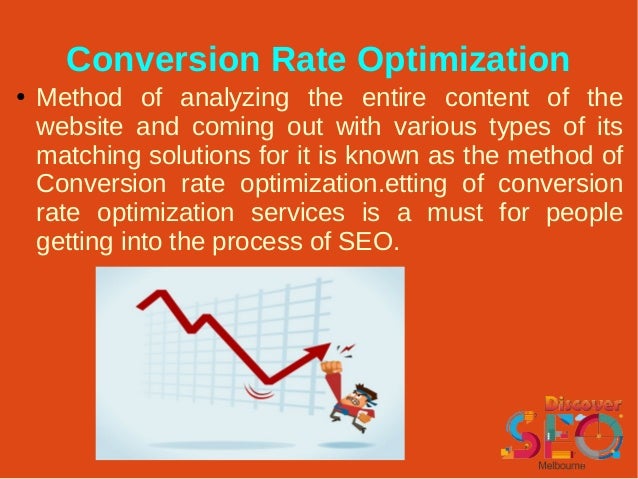 Conversion Rate Optimization

• Method of analyzing the entire content of the website and coming out with various types of its matching solutions for it is known as the method of Conversion rate optimization.etting of conversion rate optimization services is a must for people getting into the process of SEO.

Discover SEO Melbourne